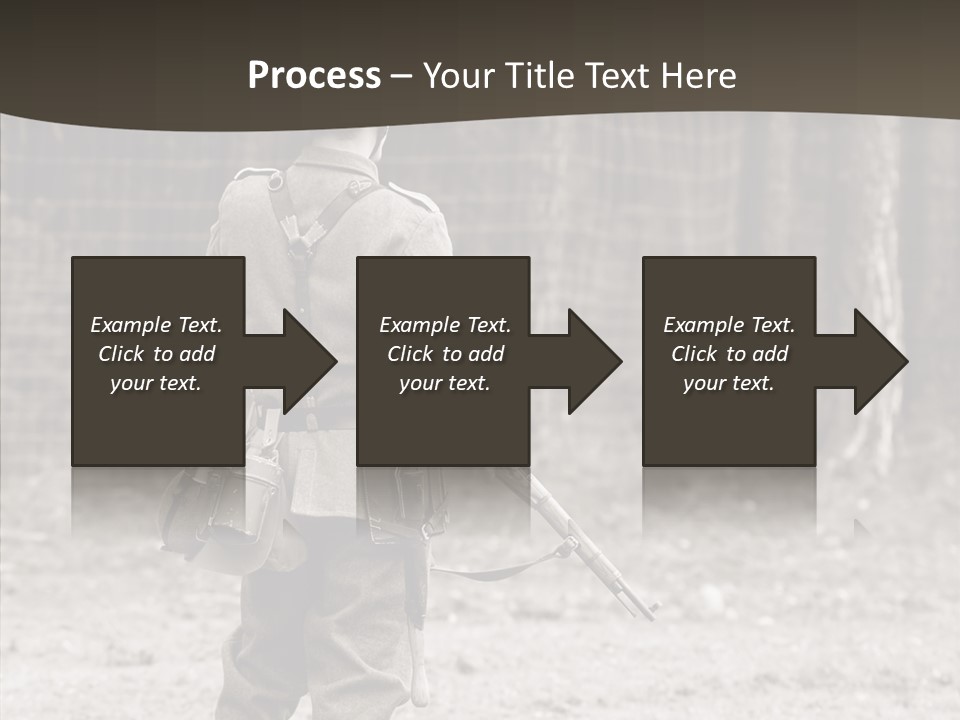 Process – Your Title Text Here

Example Text. Click to add your text.

Example Text. Click to add your text.

Example Text. Click to add your text.